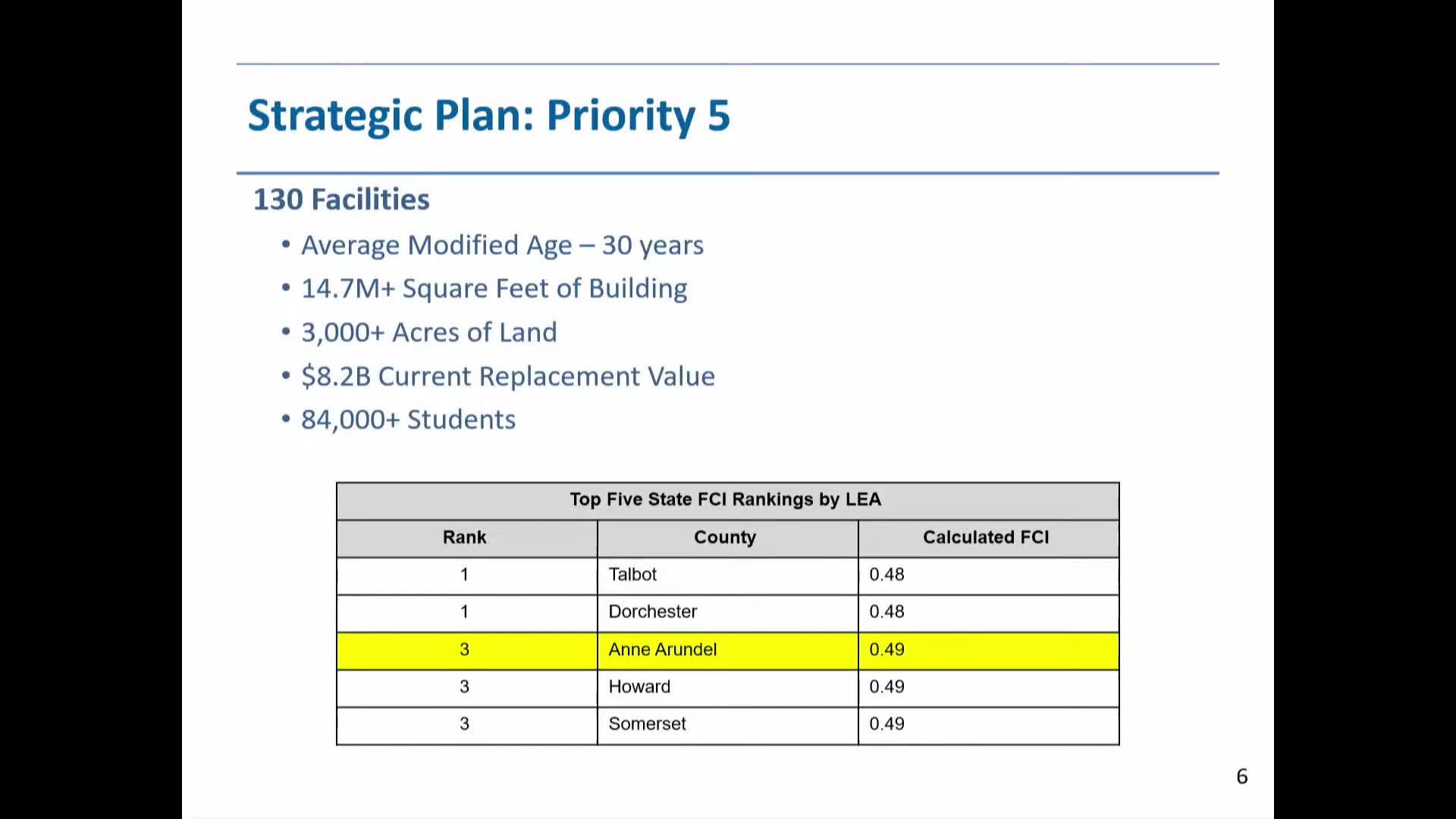 Strategic Plan: Priority 5

130 Facilities

• Average Modified Age – 30 years
• 14.7M+ Square Feet of Building
• 3,000+ Acres of Land
• \$8.2B Current Replacement Value
• 84,000+ Students

Top Five State FCI Rankings by LEA

| Rank | County | Calculated FCI |
|---|---|---|
| 1 | Talbot | 0.48 |
| 1 | Dorchester | 0.48 |
| 3 | Anne Arundel | 0.49 |
| 3 | Howard | 0.49 |
| 3 | Somerset | 0.49 |

6